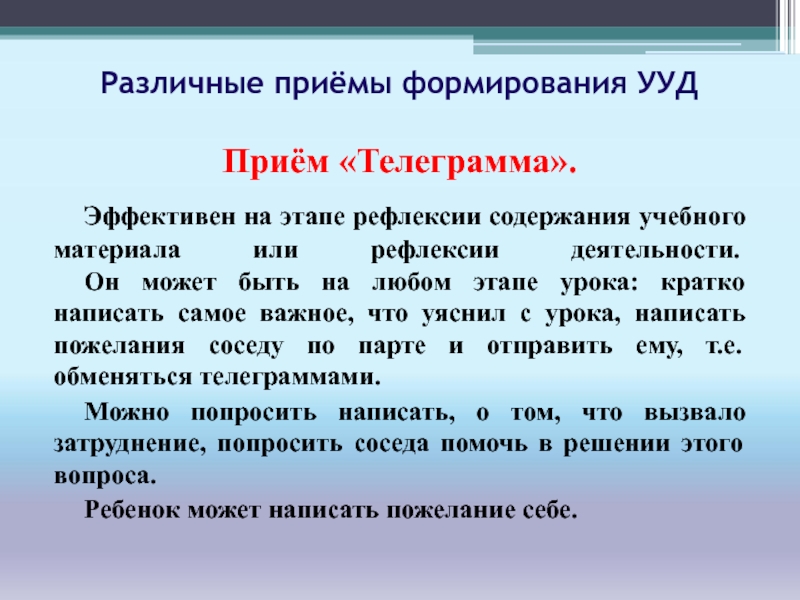 Различные приёмы формирования УУД

Приём «Телеграмма».

Эффективен на этапе рефлексии содержания учебного материала или рефлексии деятельности.

Он может быть на любом этапе урока: кратко написать самое важное, что уяснил с урока, написать пожелания соседу по парте и отправить ему, т.е. обменяться телеграммами.

Можно попросить написать, о том, что вызвало затруднение, попросить соседа помочь в решении этого вопроса.

Ребенок может написать пожелание себе.